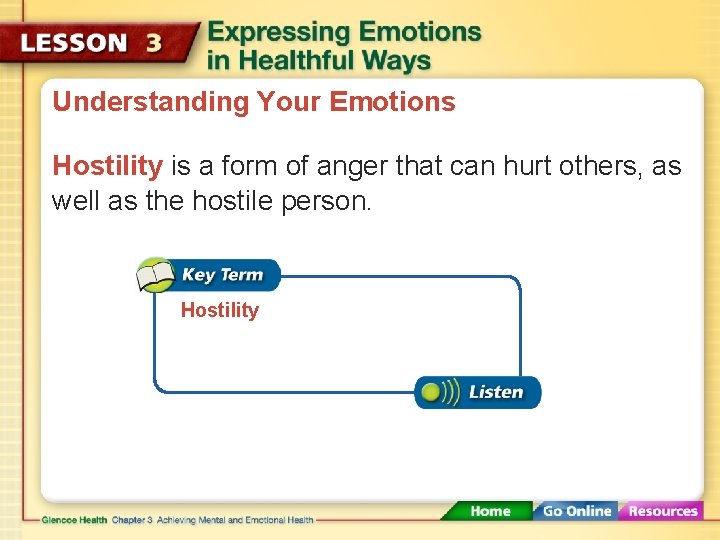 LESSON 3 Expressing Emotions in Healthful Ways

Understanding Your Emotions

Hostility is a form of anger that can hurt others, as well as the hostile person.

Key Term

Hostility

Listen

Glencoe Health Chapter 3 Achieving Mental and Emotional Health

Home Go Online Resources